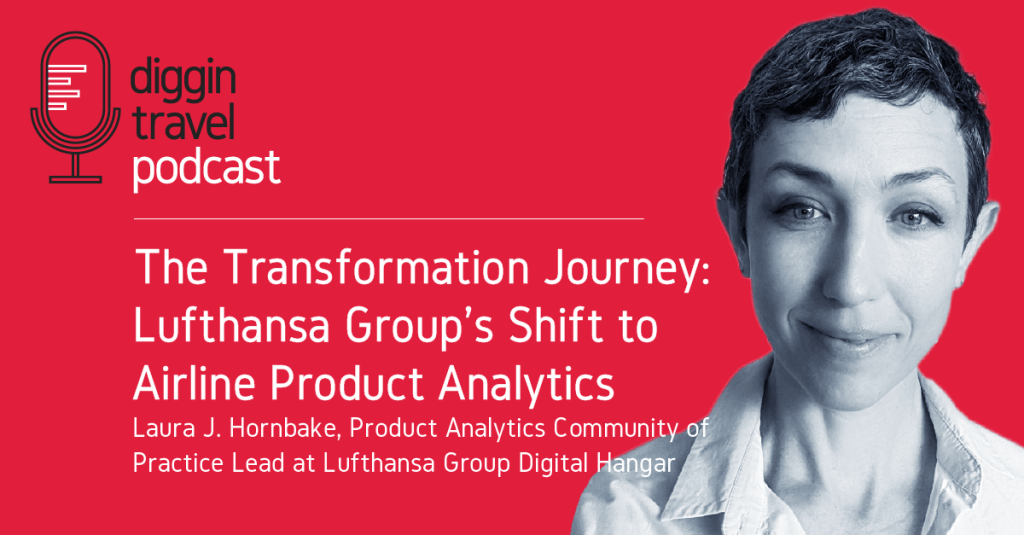 diggin travel podcast

The Transformation Journey: Lufthansa Group's Shift to Airline Product Analytics

Laura J. Hornbake, Product Analytics Community of Practice Lead at Lufthansa Group Digital Hangar